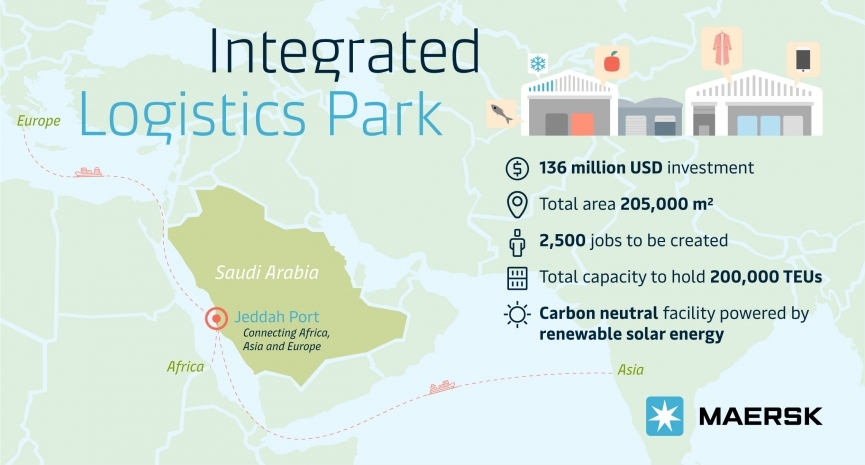 Integrated
Logistics Park

Europe

Saudi Arabia

Jeddah Port
Connecting Africa, Asia and Europe

Africa

Asia

136 million USD investment

Total area 205,000 m²

2,500 jobs to be created

Total capacity to hold 200,000 TEUs

Carbon neutral facility powered by renewable solar energy

MAERSK